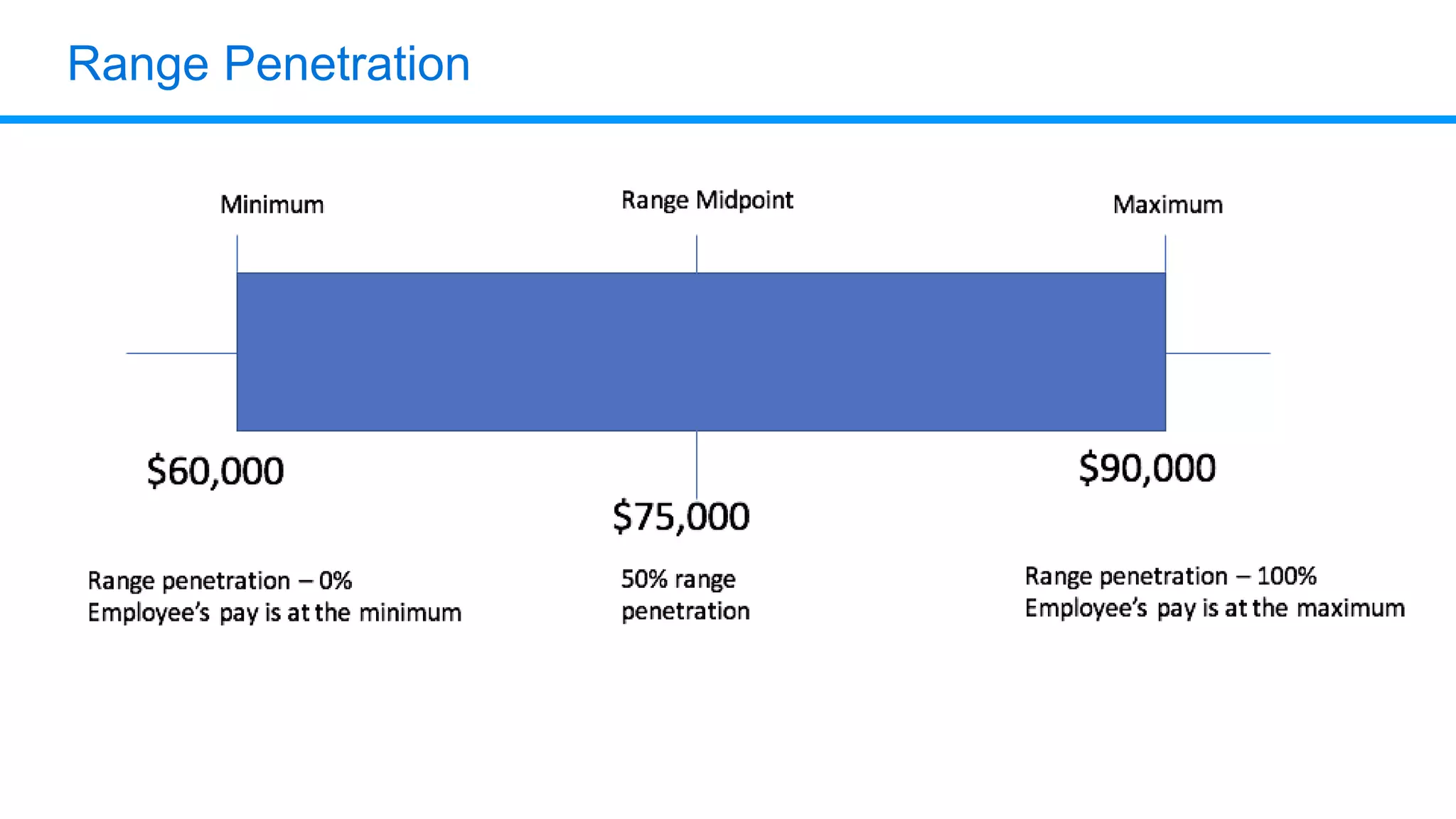 Range Penetration

Minimum

Range Midpoint

Maximum

\$60,000

\$75,000

\$90,000

Range penetration – 0%
Employee's pay is at the minimum

50% range penetration

Range penetration – 100%
Employee's pay is at the maximum